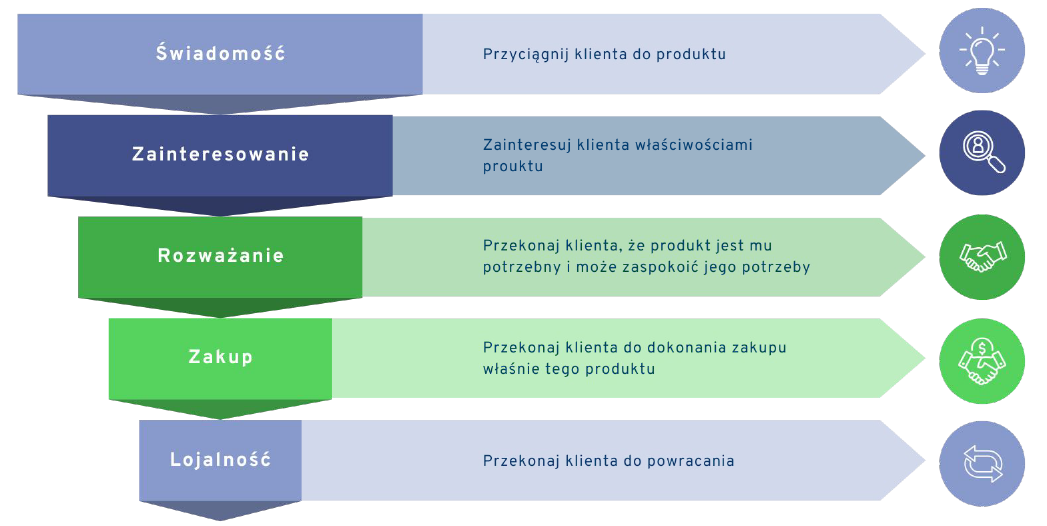 Świadomość

Przyciągnij klienta do produktu

Zainteresowanie

Zainteresuj klienta właściwościami prouktu

Rozważanie

Przekonaj klienta, że produkt jest mu potrzebny i może zaspokoić jego potrzeby

Zakup

Przekonaj klienta do dokonania zakupu właśnie tego produktu

Lojalność

Przekonaj klienta do powracania